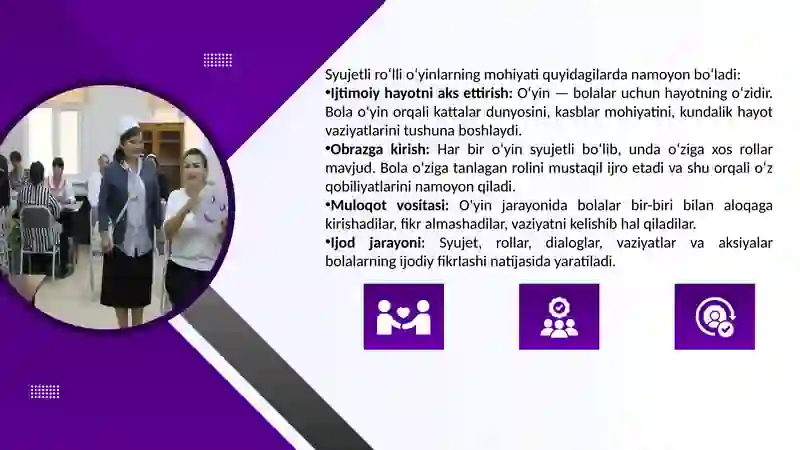 Syujetli roʻlli oʻyinlarning mohiyati quyidagilarda namoyon boʻladi:
•Ijtimoiy hayotni aks ettirish: Oʻyin — bolalar uchun hayotning oʻzidir. Bola oʻyin orqali kattalar dunyosini, kasblar mohiyatini, kundalik hayot vaziyatlarini tushuna boshlaydi.
•Obrazga kirish: Har bir oʻyin syujetli boʻlib, unda oʻziga xos rollar mavjud. Bola oʻziga tanlagan rolini mustaqil ijro etadi va shu orqali oʻz qobiliyatlarini namoyon qiladi.
•Muloqot vositasi: Oʻyin jarayonida bolalar bir-biri bilan aloqaga kirishadilar, fikr almashadilar, vaziyatni kelishib hal qiladilar.
•Ijod jarayoni: Syujet, rollar, dialoglar, vaziyatlar va aksiyalar bolalarning ijodiy fikrlashi natijasida yaratiladi.